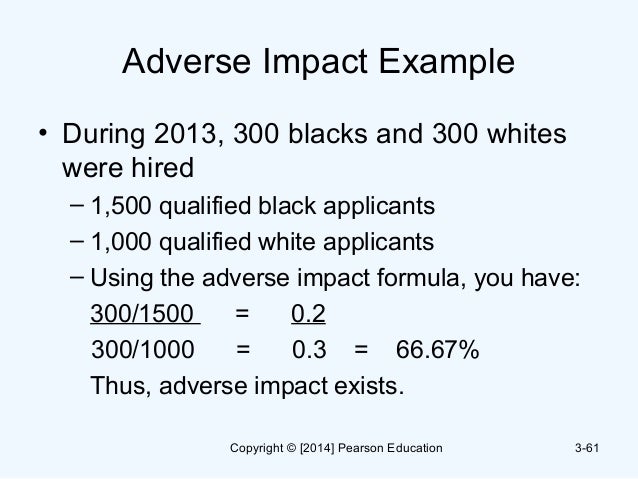 Adverse Impact Example

• During 2013, 300 blacks and 300 whites were hired

– 1,500 qualified black applicants

– 1,000 qualified white applicants

– Using the adverse impact formula, you have:

300/1500 = 0.2

300/1000 = 0.3 = 66.67%

Thus, adverse impact exists.

Copyright © [2014] Pearson Education 3-61